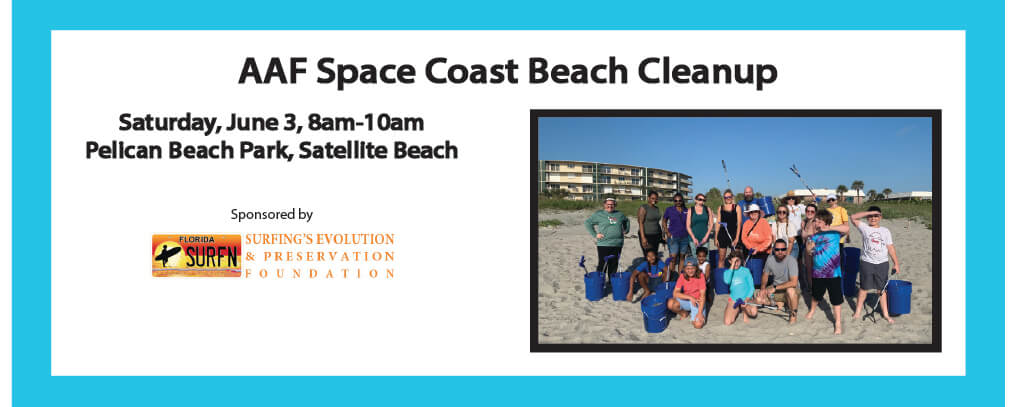 AAF Space Coast Beach Cleanup

Saturday, June 3, 8am-10am
Pelican Beach Park, Satellite Beach

Sponsored by

FLORIDA SURFN

SURFING'S EVOLUTION & PRESERVATION FOUNDATION